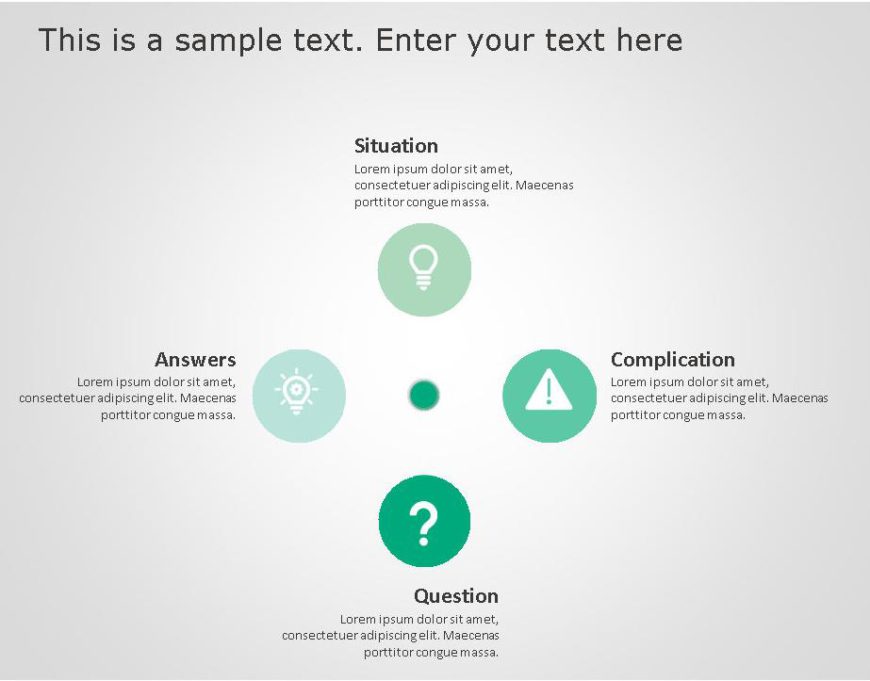 This is a sample text. Enter your text here

Situation
Lorem ipsum dolor sit amet, consectetuer adipiscing elit. Maecenas porttitor congue massa.

Answers
Lorem ipsum dolor sit amet, consectetuer adipiscing elit. Maecenas porttitor congue massa.

Complication
Lorem ipsum dolor sit amet, consectetuer adipiscing elit. Maecenas porttitor congue massa.

?

Question
Lorem ipsum dolor sit amet, consectetuer adipiscing elit. Maecenas porttitor congue massa.